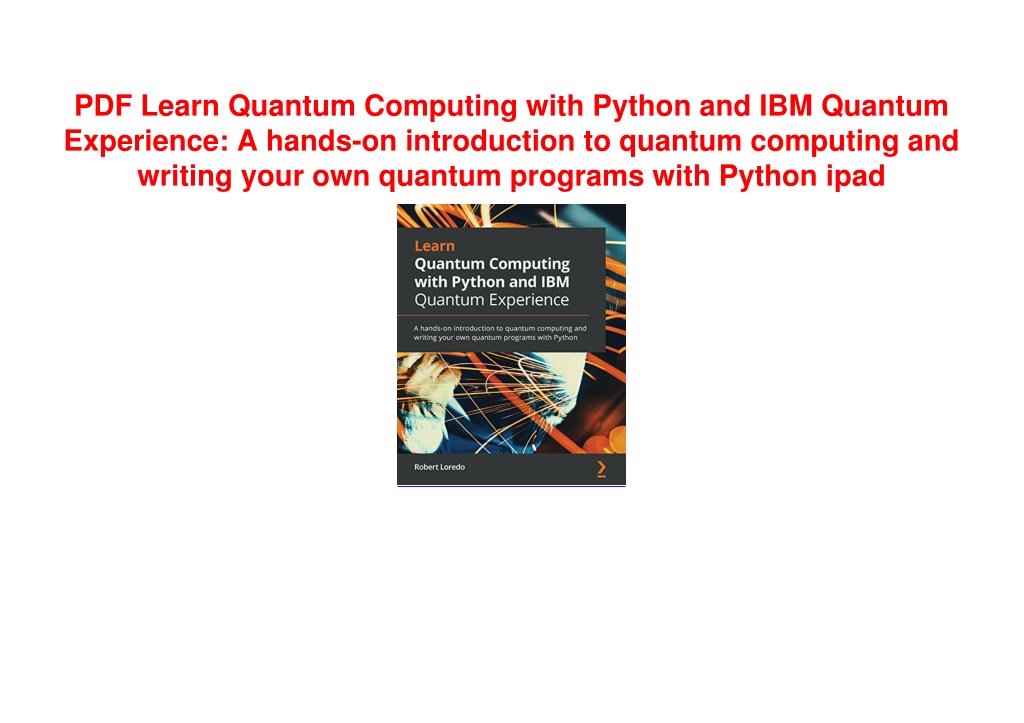 PDF Learn Quantum Computing with Python and IBM Quantum Experience: A hands-on introduction to quantum computing and writing your own quantum programs with Python ipad

Learn
Quantum Computing with Python and IBM Quantum Experience

A hands-on introduction to quantum computing and writing your own quantum programs with Python

Robert Loredo